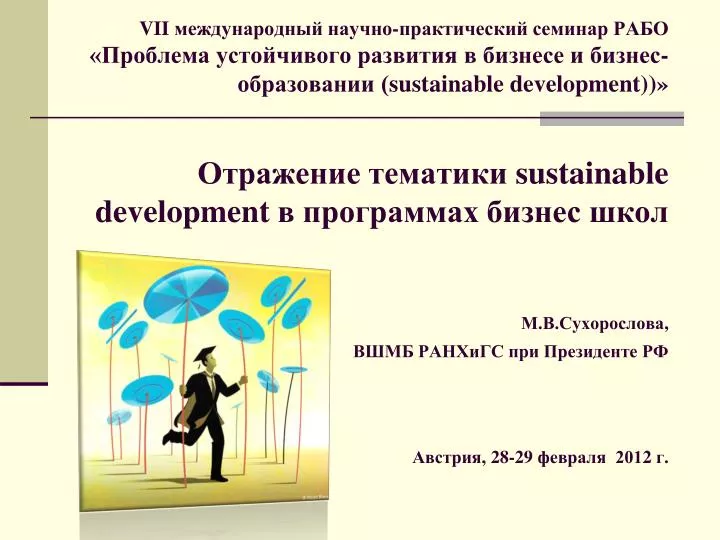 VII международный научно-практический семинар РАБО
«Проблема устойчивого развития в бизнесе и бизнес-образовании (sustainable development))»

Отражение тематики sustainable development в программах бизнес школ

М.В.Сухорослова,
ВШМБ РАНХиГС при Президенте РФ

Австрия, 28-29 февраля 2012 г.